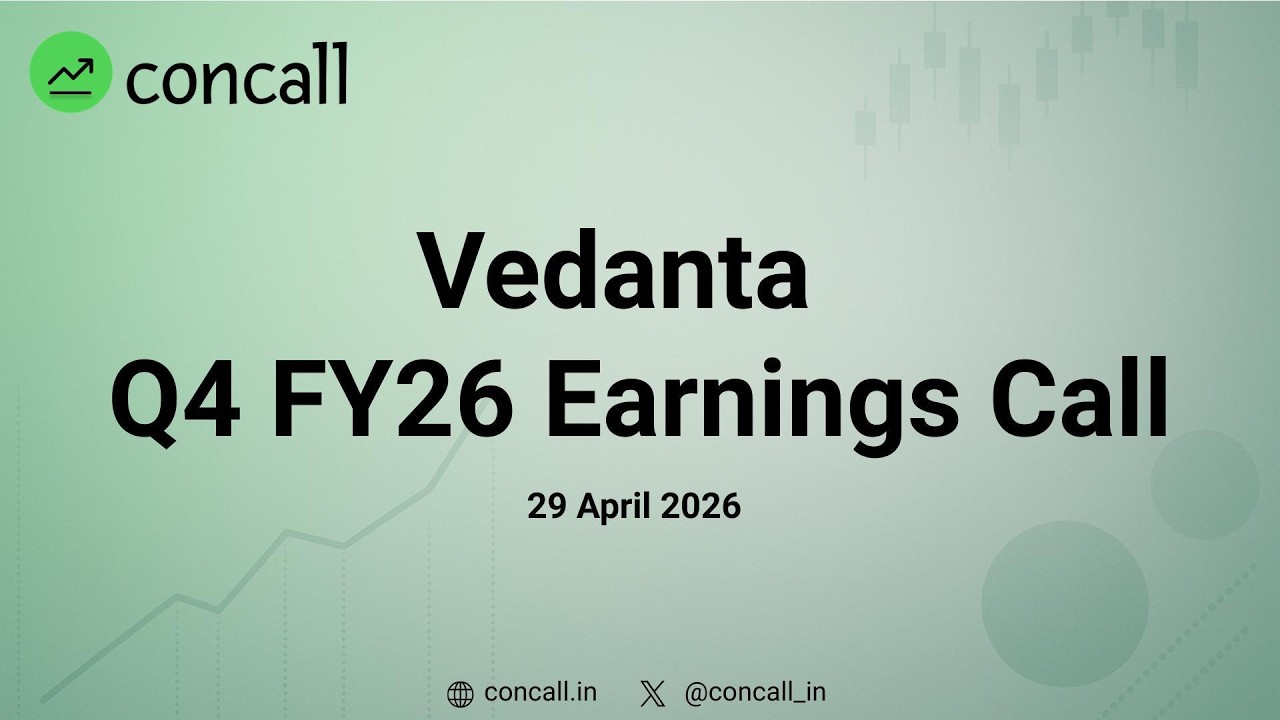 concall

Vedanta
Q4 FY26 Earnings Call

29 April 2026

concall.in @concall_in